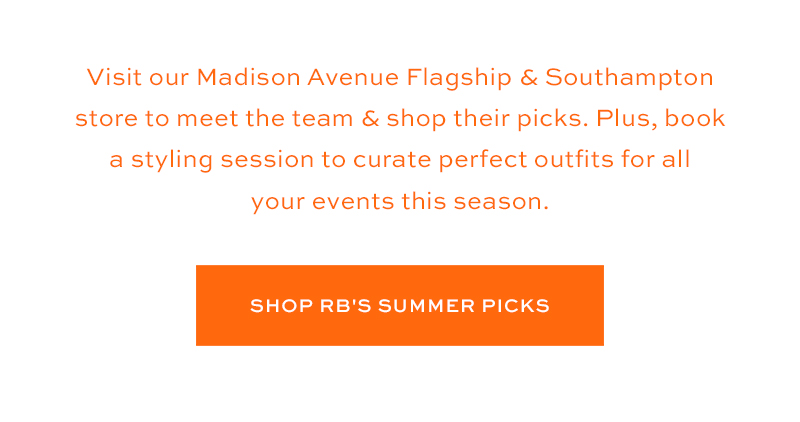 Visit our Madison Avenue Flagship & Southampton store to meet the team & shop their picks. Plus, book a styling session to curate perfect outfits for all your events this season.

SHOP RB'S SUMMER PICKS